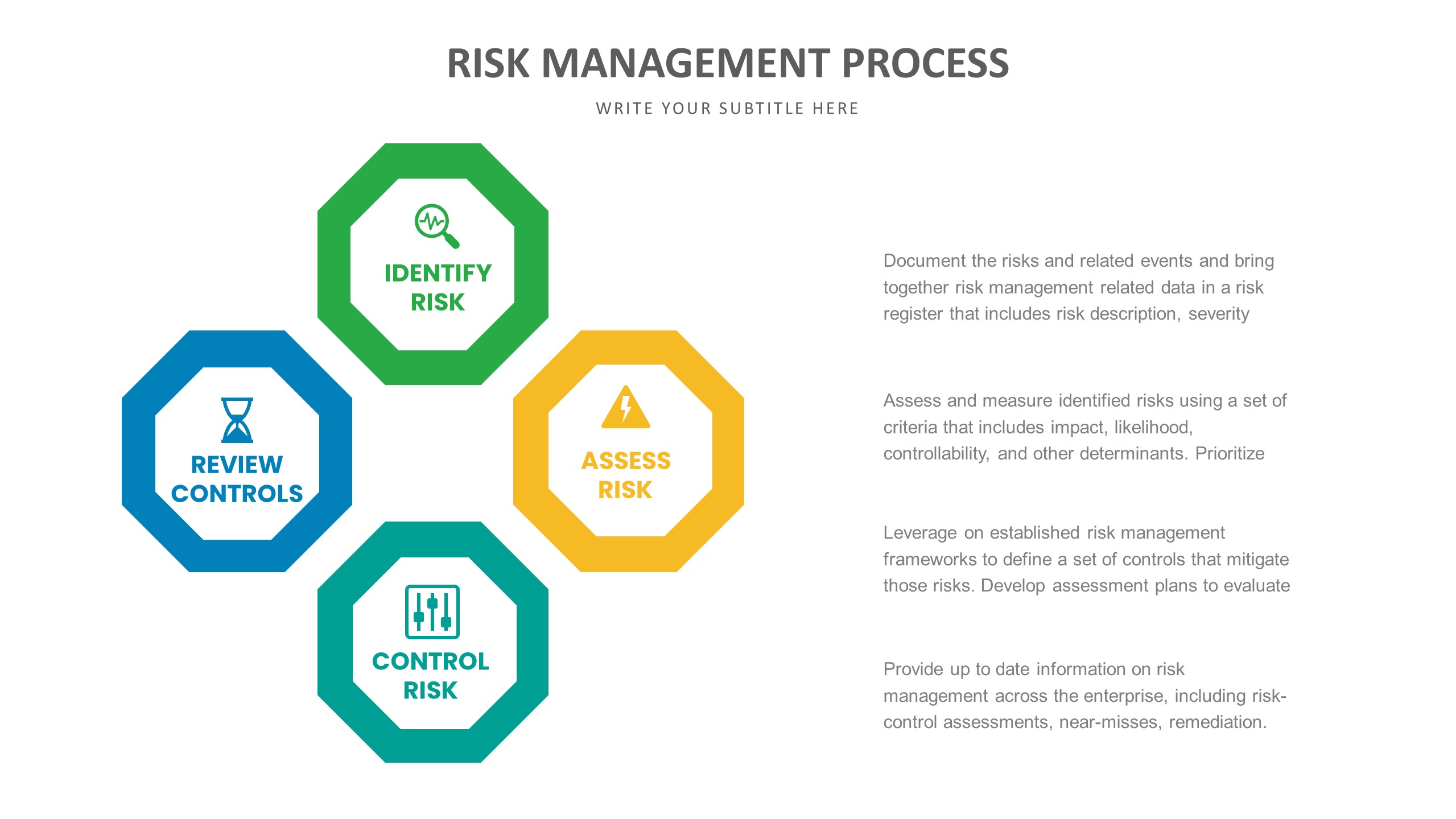 RISK MANAGEMENT PROCESS

WRITE YOUR SUBTITLE HERE

IDENTIFY RISK

REVIEW CONTROLS

ASSESS RISK

CONTROL RISK

Document the risks and related events and bring together risk management related data in a risk register that includes risk description, severity

Assess and measure identified risks using a set of criteria that includes impact, likelihood, controllability, and other determinants. Prioritize

Leverage on established risk management frameworks to define a set of controls that mitigate those risks. Develop assessment plans to evaluate

Provide up to date information on risk management across the enterprise, including risk-control assessments, near-misses, remediation.